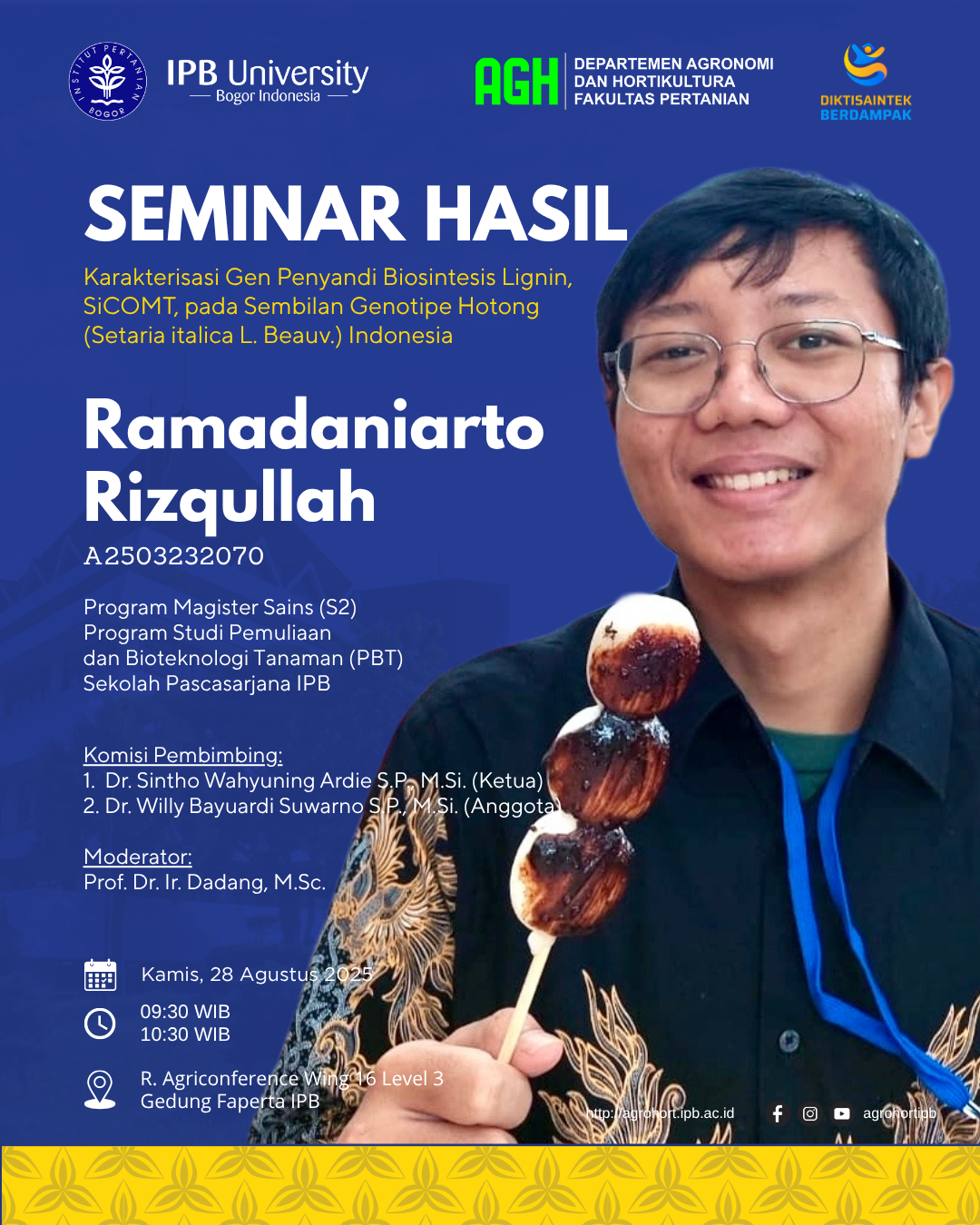 INSTITUT PERTANIAN BOGOR

IPB University
Bogor Indonesia

AGH
DEPARTEMEN AGRONOMI
DAN HORTIKULTURA
FAKULTAS PERTANIAN

DIKTISAINTEK
BERDAMPAK

SEMINAR HASIL

Karakterisasi Gen Penyandi Biosintesis Lignin, SiCOMT, pada Sembilan Genotipe Hotong (Setaria italica L. Beauv.) Indonesia

Ramadaniarto Rizqullah

A2503232070

Program Magister Sains (S2)
Program Studi Pemuliaan dan Bioteknologi Tanaman (PBT)
Sekolah Pascasarjana IPB

Komisi Pembimbing:
1. Dr. Sintho Wahyuning Ardie S.P., M.Si. (Ketua)
2. Dr. Willy Bayuardi Suwarno S.P., M.Si. (Anggota)

Moderator:
Prof. Dr. Ir. Dadang, M.Sc.

Kamis, 28 Agustus 2025

09:30 WIB
10:30 WIB

R. Agriconference Wing 16 Level 3
Gedung Faperta IPB

http://agrohort.ipb.ac.id

agrohortipb